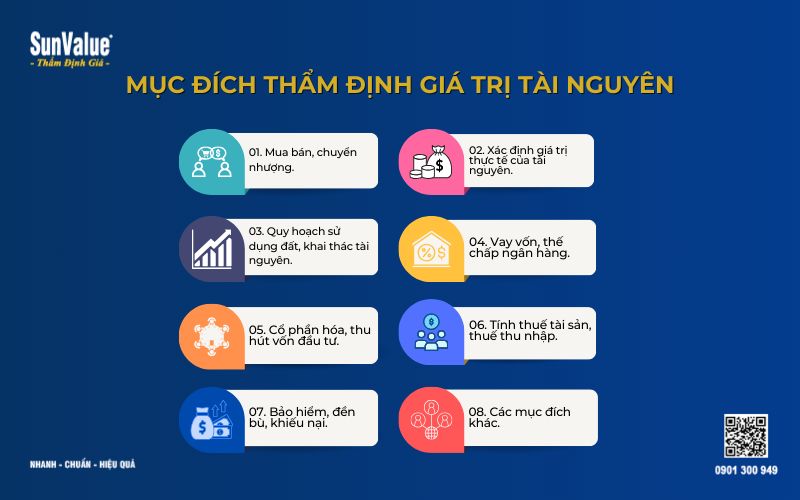 SunValue®
- Thẩm Định Giá -

MỤC ĐÍCH THẨM ĐỊNH GIÁ TRỊ TÀI NGUYÊN

01. Mua bán, chuyển nhượng.

02. Xác định giá trị thực tế của tài nguyên.

03. Quy hoạch sử dụng đất, khai thác tài nguyên.

04. Vay vốn, thế chấp ngân hàng.

05. Cổ phần hóa, thu hút vốn đầu tư.

06. Tính thuế tài sản, thuế thu nhập.

07. Bảo hiểm, đền bù, khiếu nại.

08. Các mục đích khác.

NHANH - CHUẨN - HIỆU QUẢ

0901 300 949